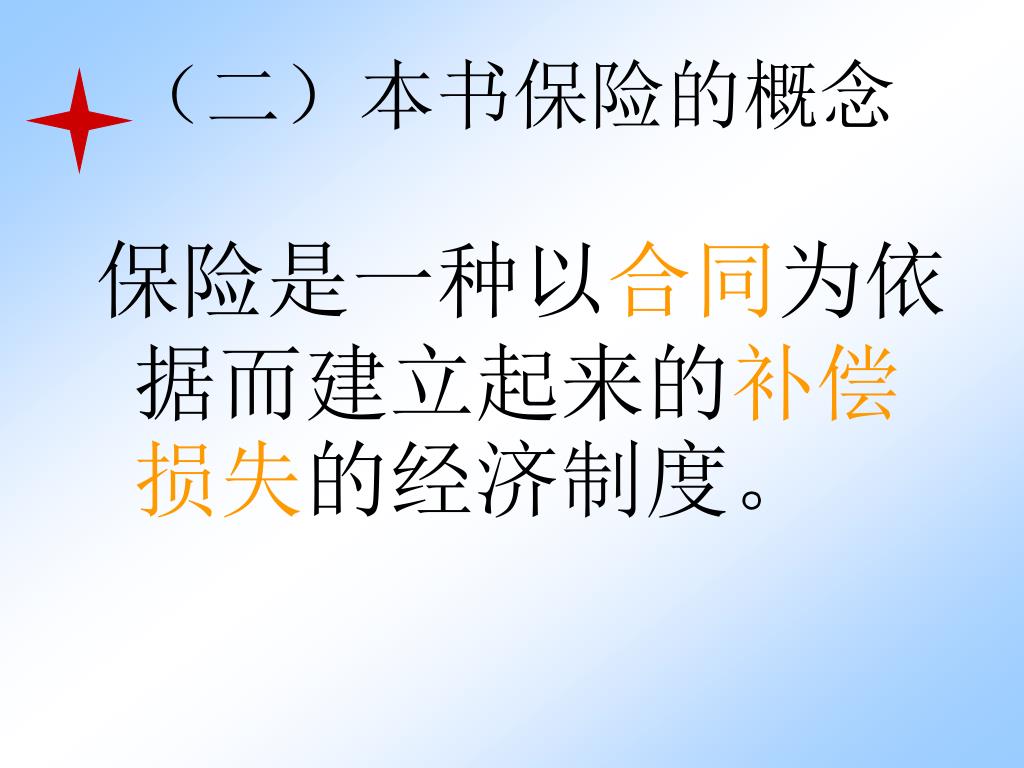 （二）本书保险的概念

保险是一种以合同为依据而建立起来的补偿损失的经济制度。